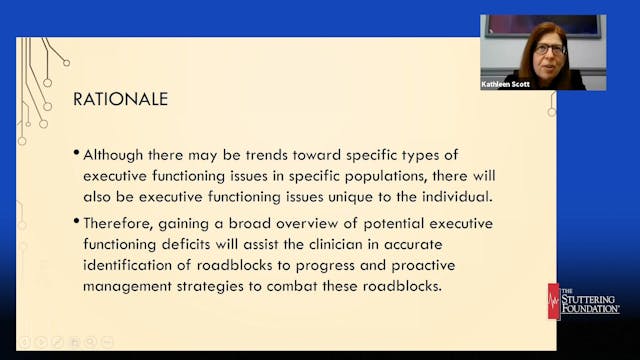 Kathleen Scott

RATIONALE

• Although there may be trends toward specific types of executive functioning issues in specific populations, there will also be executive functioning issues unique to the individual.

• Therefore, gaining a broad overview of potential executive functioning deficits will assist the clinician in accurate identification of roadblocks to progress and proactive management strategies to combat these roadblocks.

THE STUTTERING FOUNDATION